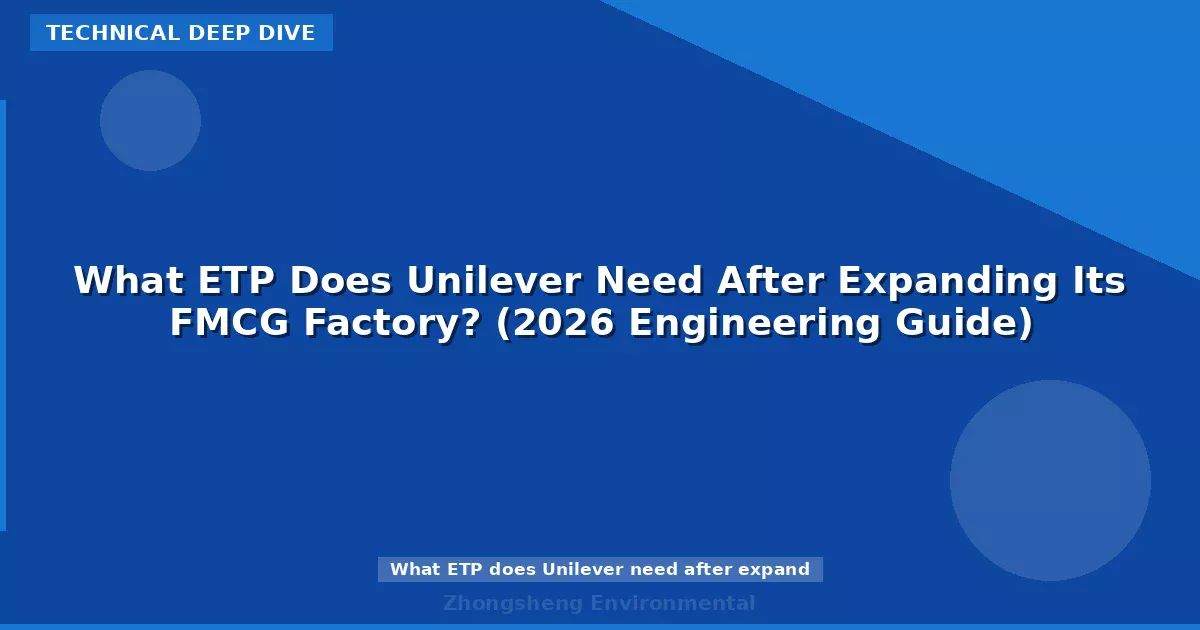 TECHNICAL DEEP DIVE

What ETP Does Unilever Need After Expanding Its FMCG Factory? (2026 Engineering Guide)

What ETP does Unilever need after expand

Zhongsheng Environmental